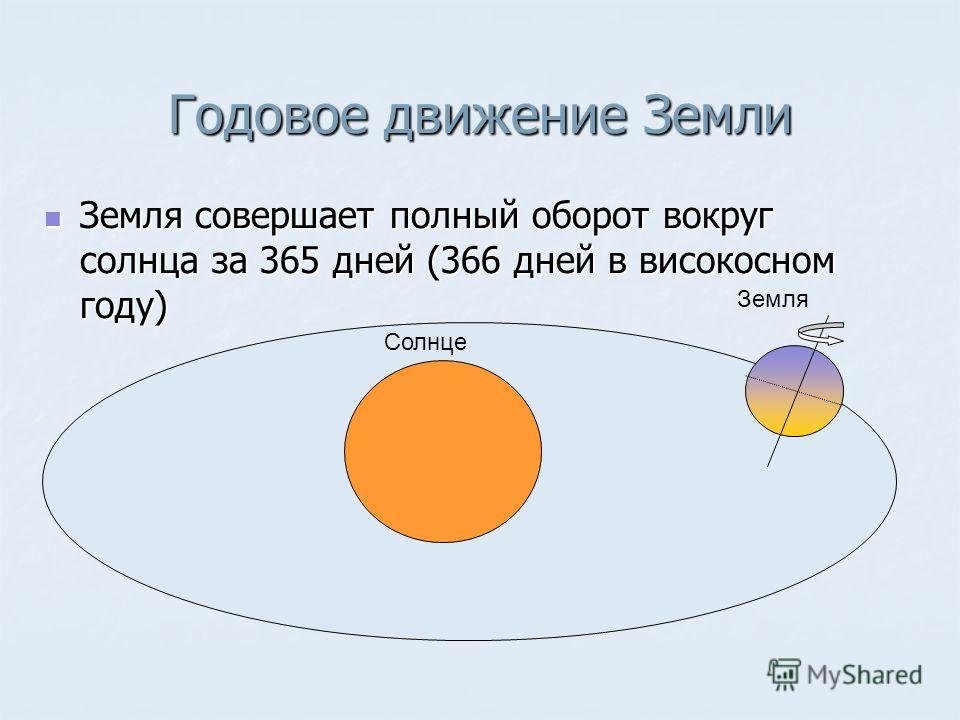 Годовое движение Земли

Земля совершает полный оборот вокруг солнца за 365 дней (366 дней в високосном году)

Земля

Солнце

MyShared